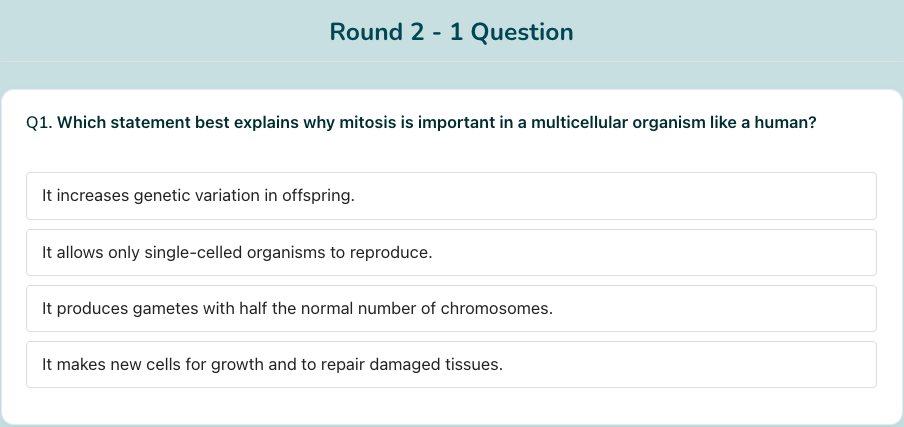 Round 2 - 1 Question

Q1. Which statement best explains why mitosis is important in a multicellular organism like a human?

It increases genetic variation in offspring.

It allows only single-celled organisms to reproduce.

It produces gametes with half the normal number of chromosomes.

It makes new cells for growth and to repair damaged tissues.